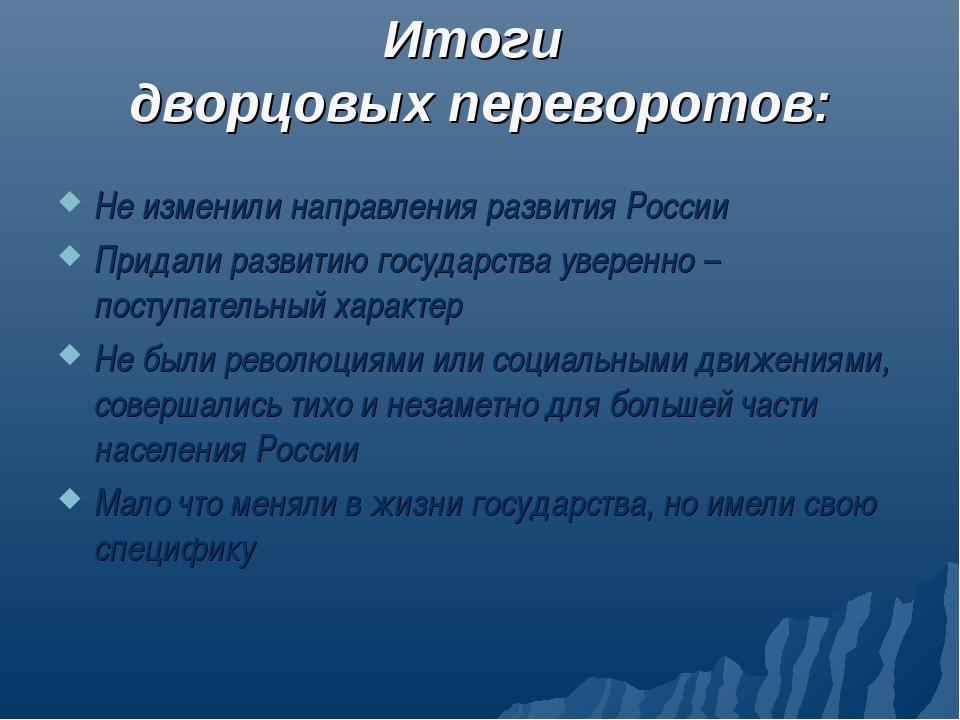 Итоги
дворцовых переворотов:

Не изменили направления развития России

Придали развитию государства уверенно – поступательный характер

Не были революциями или социальными движениями, совершались тихо и незаметно для большей части населения России

Мало что меняли в жизни государства, но имели свою специфику